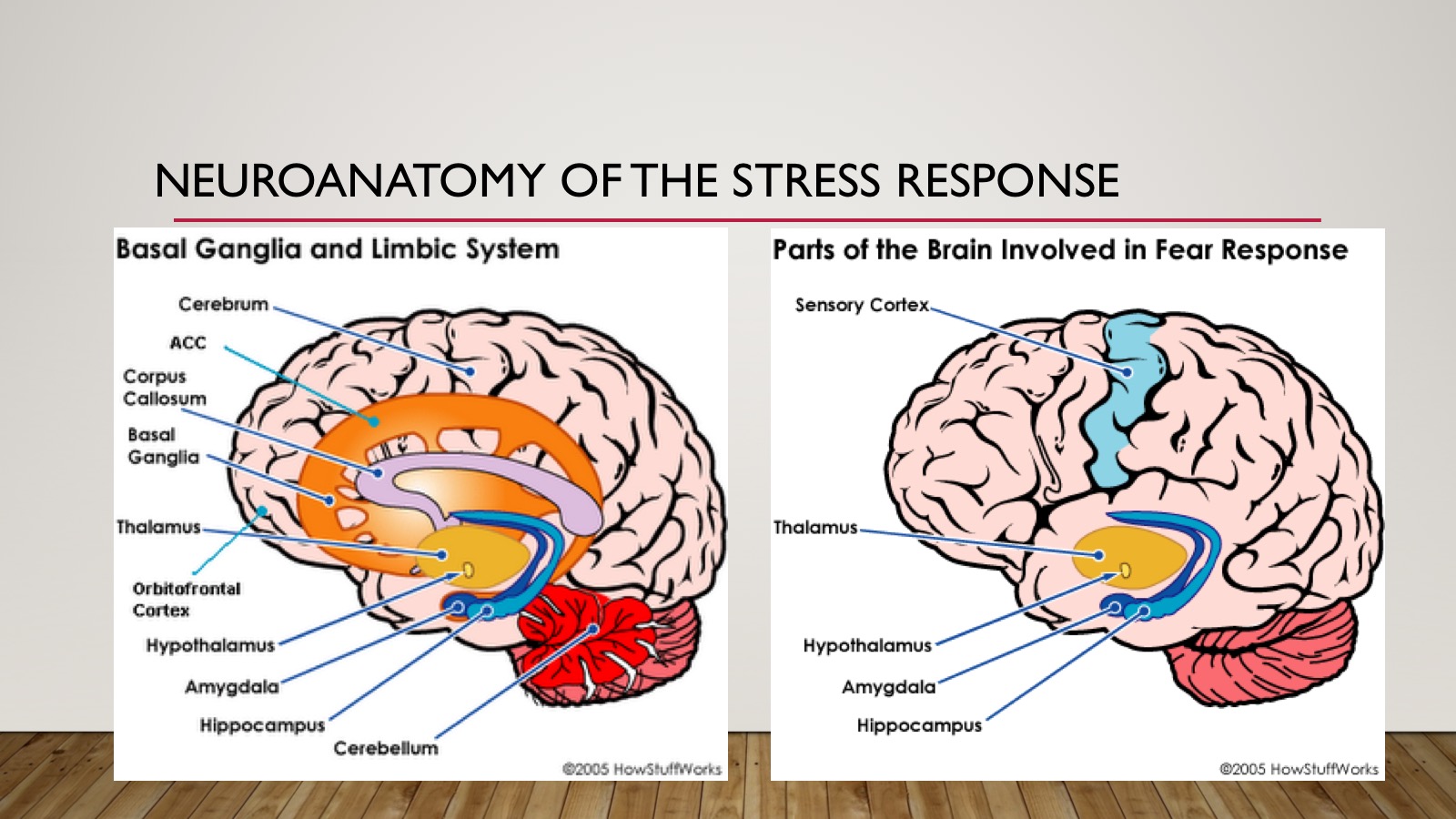 NEUROANATOMY OF THE STRESS RESPONSE

Basal Ganglia and Limbic System

Cerebrum
ACC
Corpus Callosum
Basal Ganglia
Thalamus
Orbitofrontal Cortex
Hypothalamus
Amygdala
Hippocampus
Cerebellum

©2005 HowStuffWorks

Parts of the Brain Involved in Fear Response

Sensory Cortex
Thalamus
Hypothalamus
Amygdala
Hippocampus

©2005 HowStuffWorks